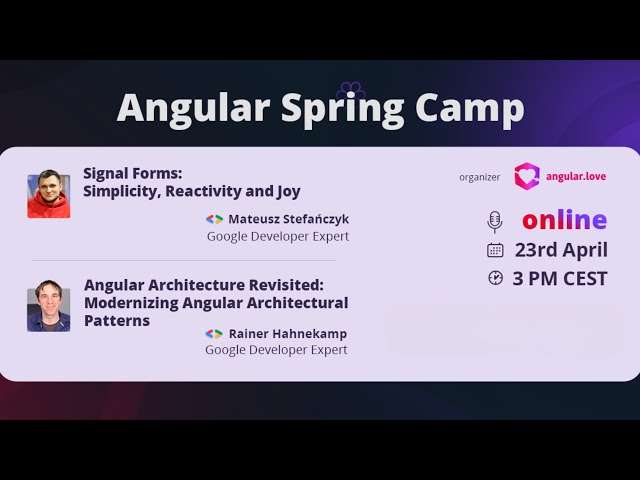 Angular Spring Camp

Signal Forms: Simplicity, Reactivity and Joy

Mateusz Stefańczyk
Google Developer Expert

Angular Architecture Revisited: Modernizing Angular Architectural Patterns

Rainer Hahnekamp
Google Developer Expert

organizer angular.love

online

23rd April

3 PM CEST